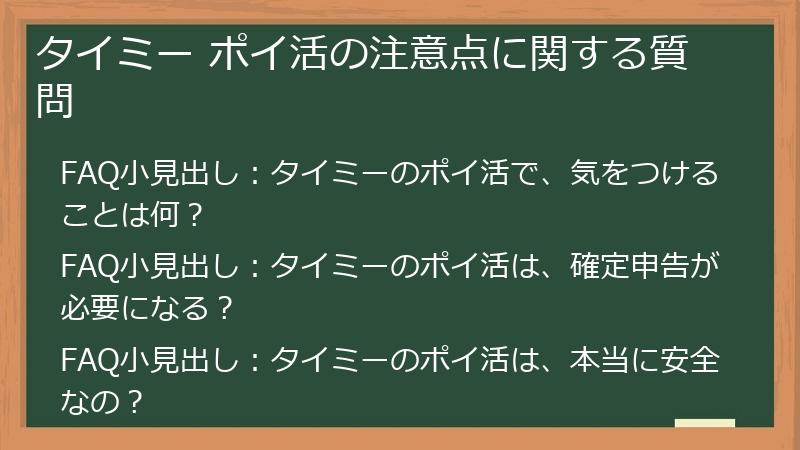 タイミー ポイ活の注意点に関する質問

FAQ小見出し：タイミーのポイ活で、気をつけることは何？

FAQ小見出し：タイミーのポイ活は、確定申告が必要になる？

FAQ小見出し：タイミーのポイ活は、本当に安全なの？